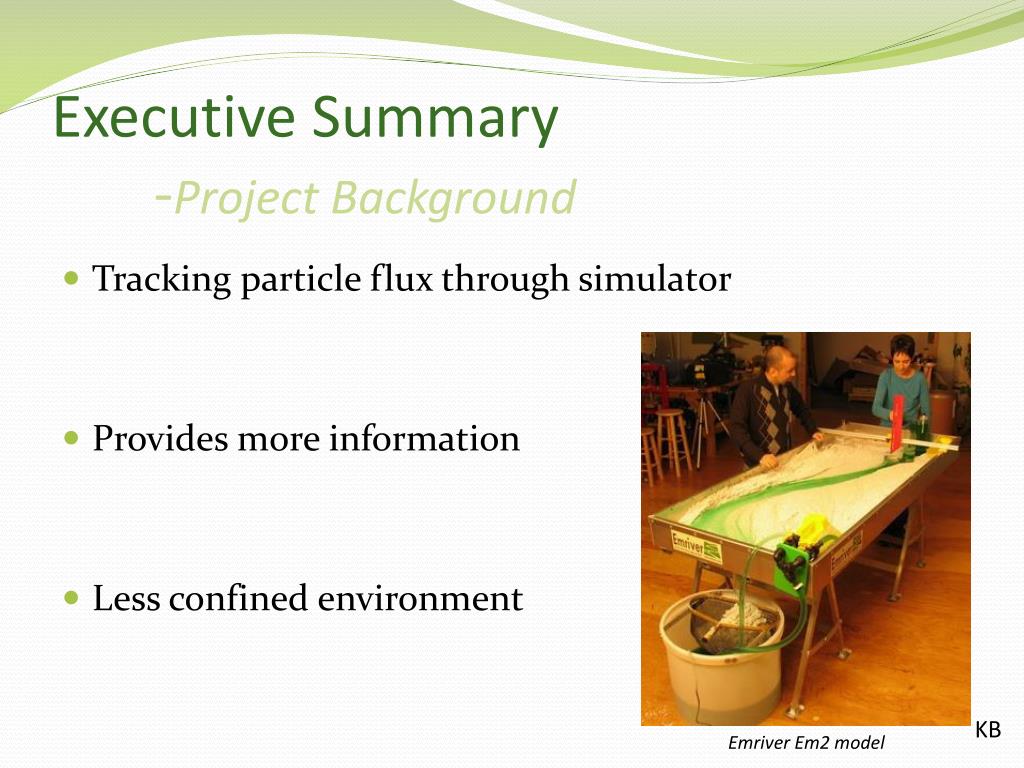 Executive Summary
-Project Background

Tracking particle flux through simulator

Provides more information

Less confined environment

Emriver

Emriver

Emriver Em2 model

KB